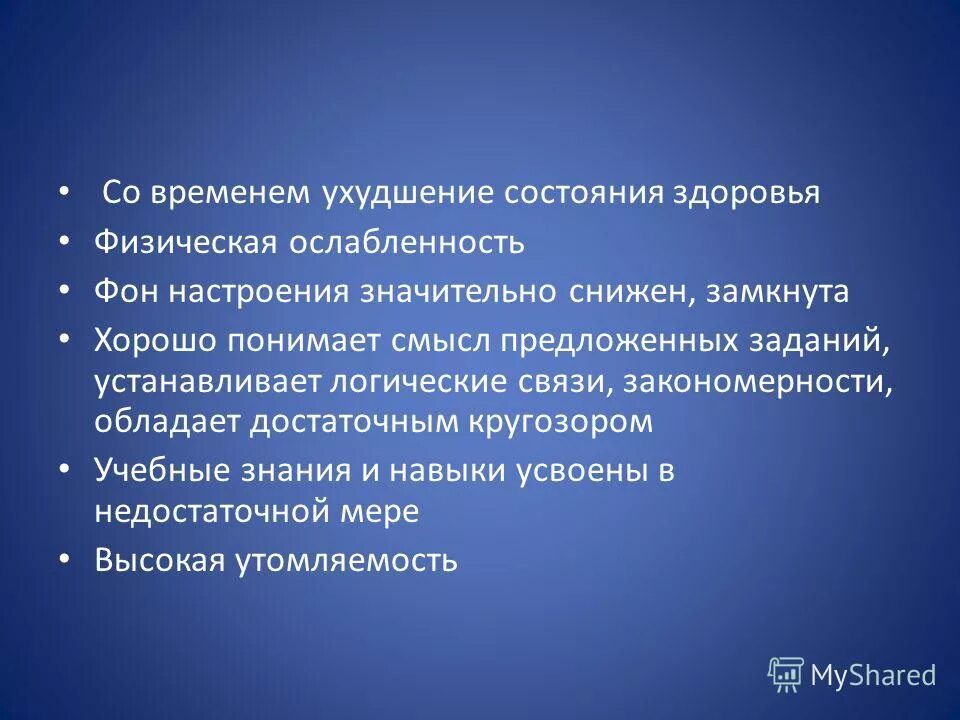 • Со временем ухудшение состояния здоровья
• Физическая ослабленность
• Фон настроения значительно снижен, замкнута
• Хорошо понимает смысл предложенных заданий, устанавливает логические связи, закономерности, обладает достаточным кругозором
• Учебные знания и навыки усвоены в недостаточной мере
• Высокая утомляемость

MyShared